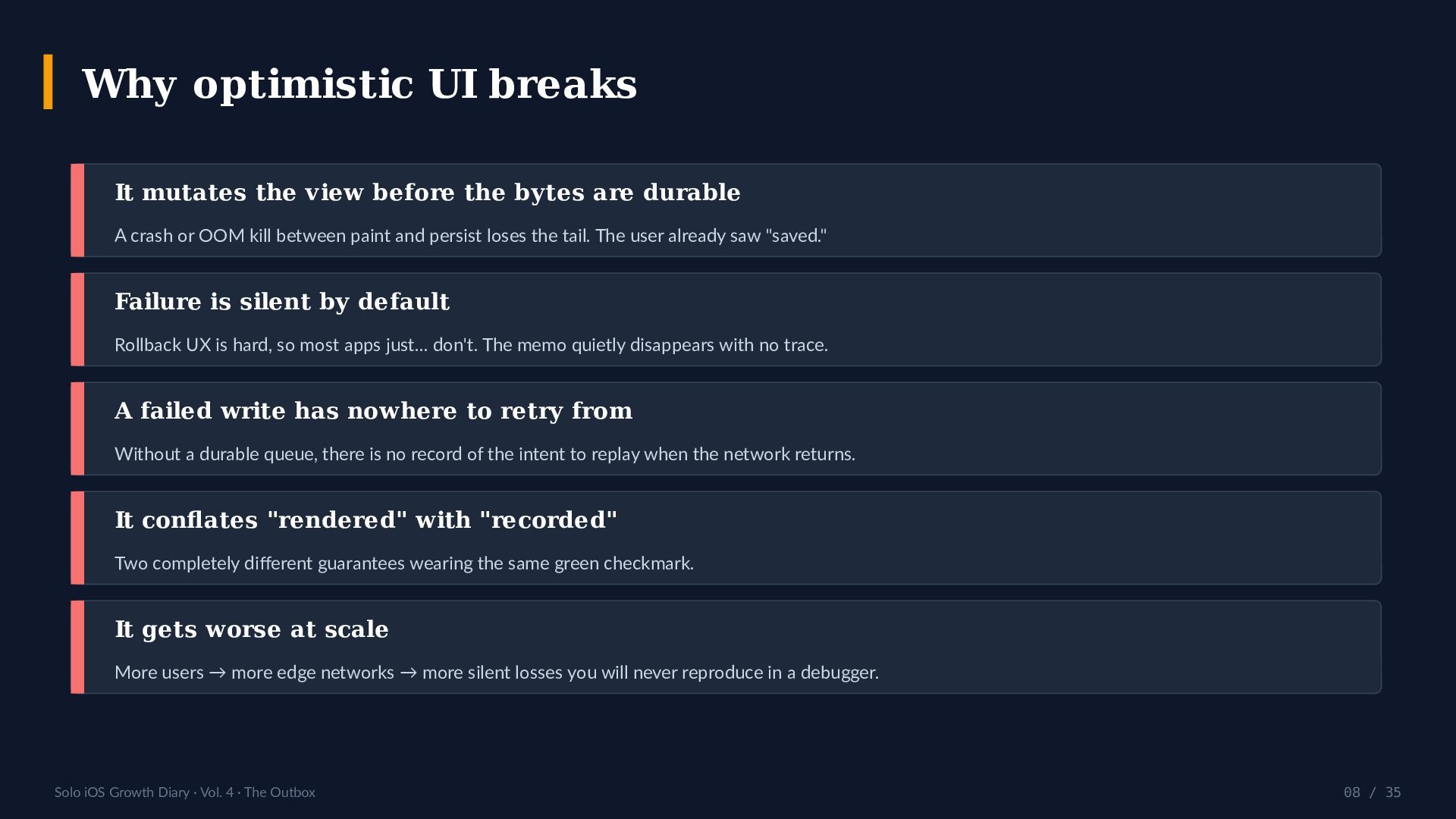 Why optimistic UI breaks

It mutates the view before the bytes are durable

A crash or OOM kill between paint and persist loses the tail. The user already saw "saved."

Failure is silent by default

Rollback UX is hard, so most apps just… don't. The memo quietly disappears with no trace.

A failed write has nowhere to retry from

Without a durable queue, there is no record of the intent to replay when the network returns.

It conflates "rendered" with "recorded"

Two completely different guarantees wearing the same green checkmark.

It gets worse at scale

More users → more edge networks → more silent losses you will never reproduce in a debugger.

Solo iOS Growth Diary · Vol. 4 · The Outbox

08 / 35